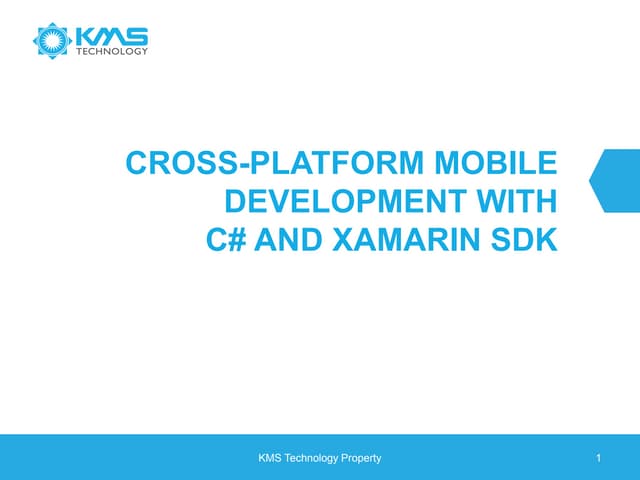 KMS TECHNOLOGY

CROSS-PLATFORM MOBILE DEVELOPMENT WITH C# AND XAMARIN SDK

KMS Technology Property

1